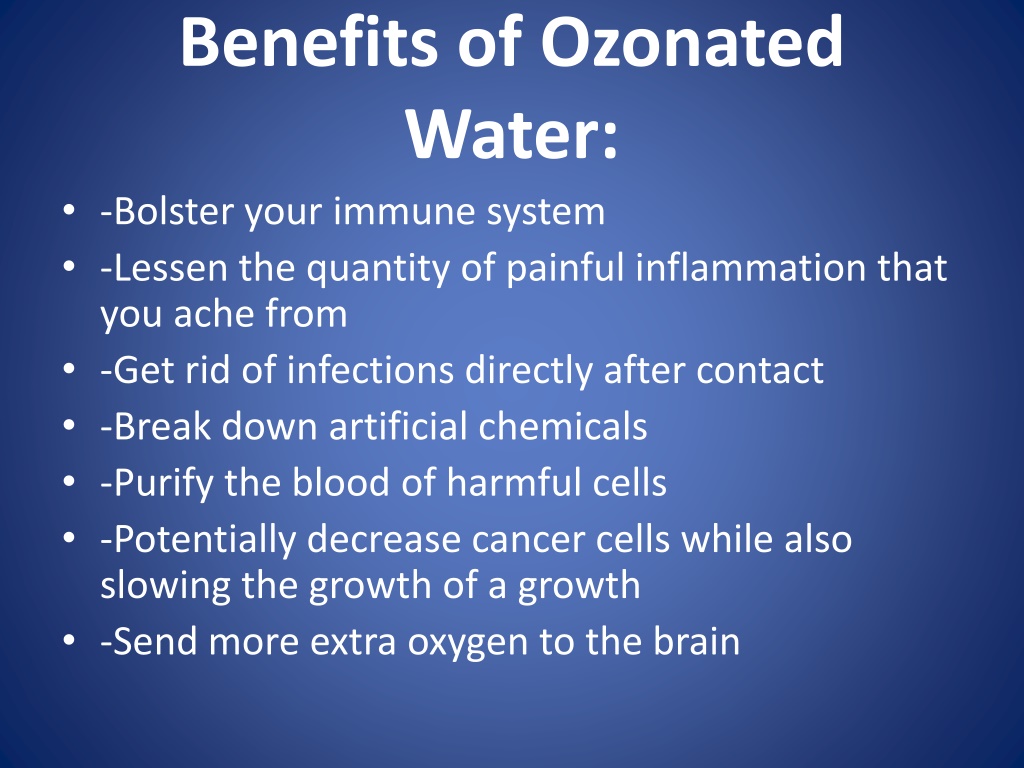 Benefits of Ozonated Water:

• -Bolster your immune system
• -Lessen the quantity of painful inflammation that you ache from
• -Get rid of infections directly after contact
• -Break down artificial chemicals
• -Purify the blood of harmful cells
• -Potentially decrease cancer cells while also slowing the growth of a growth
• -Send more extra oxygen to the brain